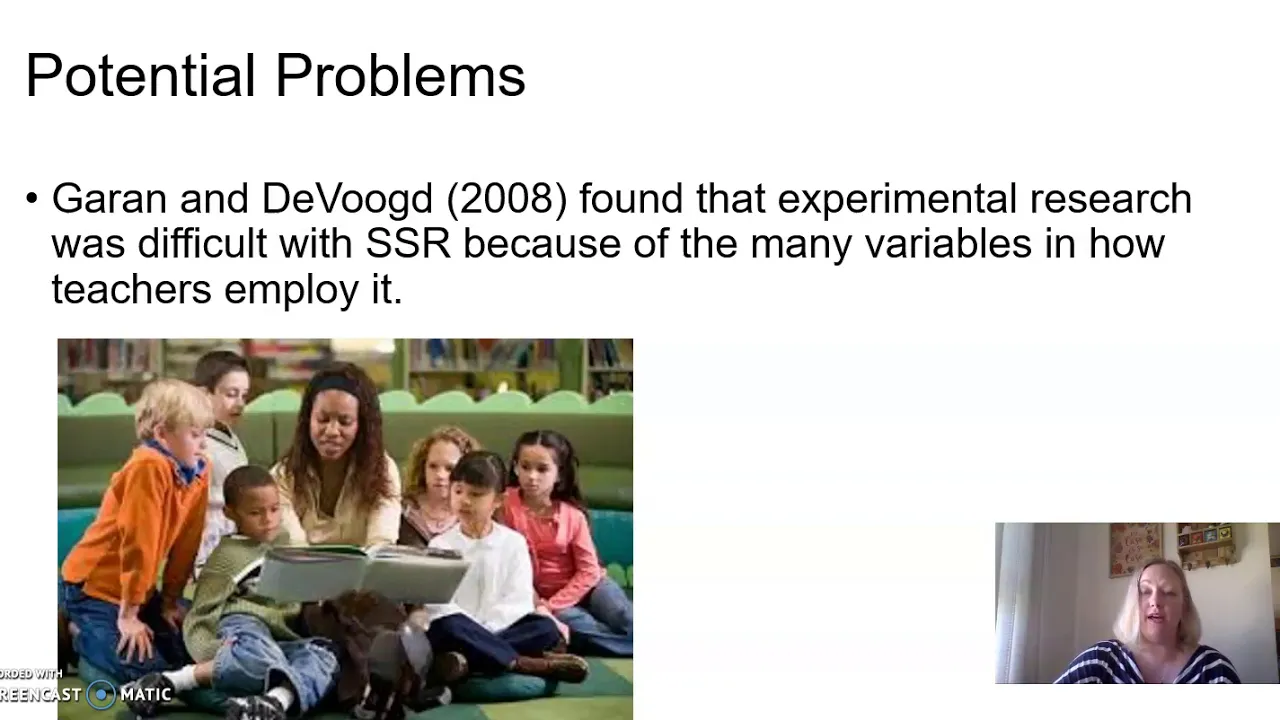 Potential Problems

• Garan and DeVoogd (2008) found that experimental research was difficult with SSR because of the many variables in how teachers employ it.

ORDED WITH
REENCAST MATIC